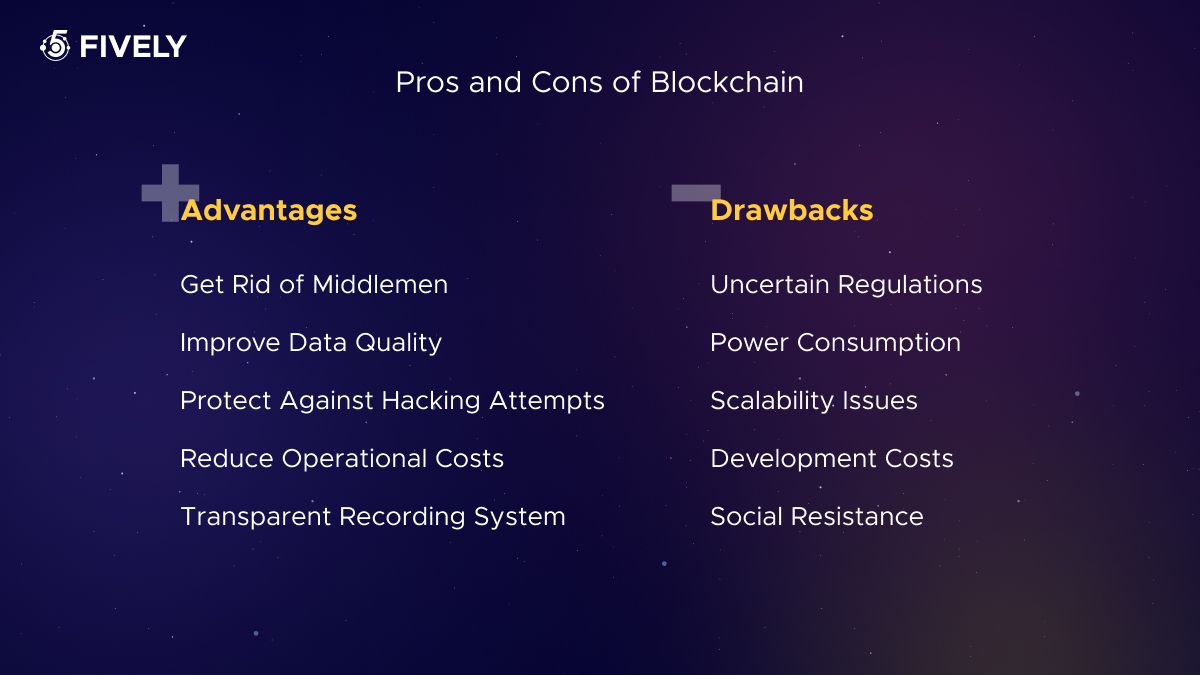 FIVELY

Pros and Cons of Blockchain

Advantages

Get Rid of Middlemen

Improve Data Quality

Protect Against Hacking Attempts

Reduce Operational Costs

Transparent Recording System

Drawbacks

Uncertain Regulations

Power Consumption

Scalability Issues

Development Costs

Social Resistance